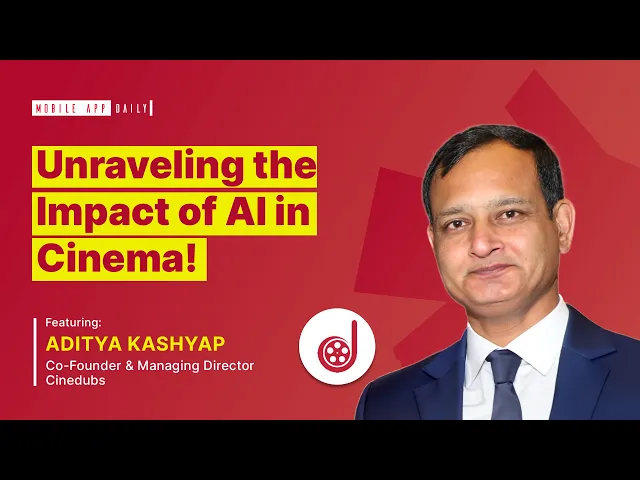 MOBILE APP DAILY

Unraveling the Impact of AI in Cinema!

Featuring:
ADITYA KASHYAP
Co-Founder & Managing Director
Cinedubs